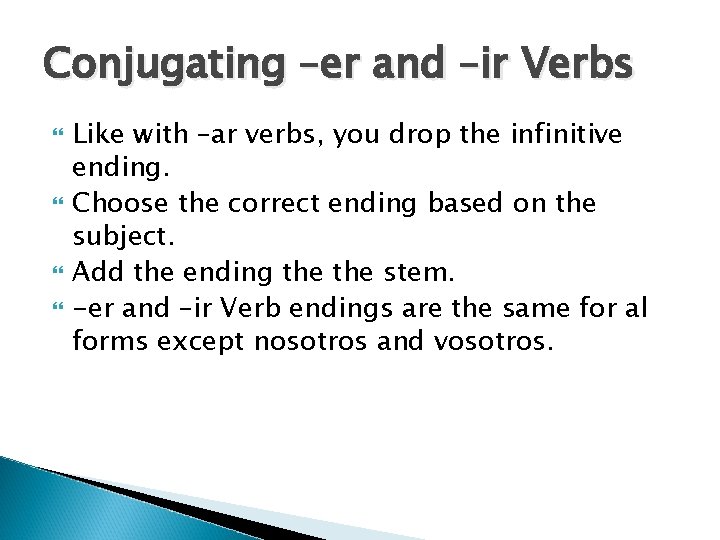 Conjugating –er and –ir Verbs

Like with –ar verbs, you drop the infinitive ending.

Choose the correct ending based on the subject.

Add the ending the the stem.

-er and –ir Verb endings are the same for al forms except nosotros and vosotros.